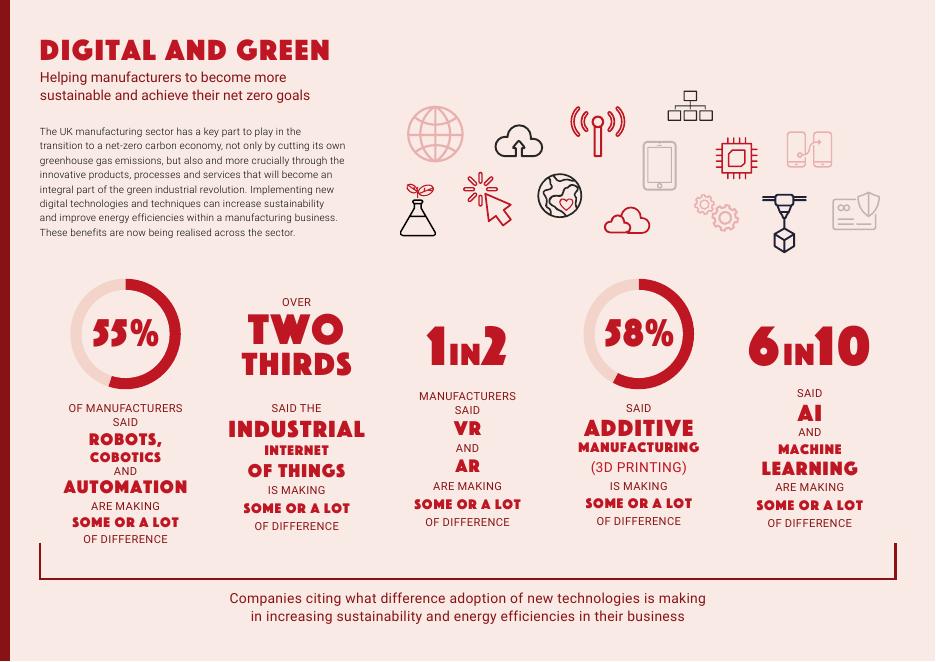 DIGITAL AND GREEN

Helping manufacturers to become more sustainable and achieve their net zero goals

The UK manufacturing sector has a key part to play in the transition to a net-zero carbon economy, not only by cutting its own greenhouse gas emissions, but also and more crucially through the innovative products, processes and services that will become an integral part of the green industrial revolution. Implementing new digital technologies and techniques can increase sustainability and improve energy efficiencies within a manufacturing business. These benefits are now being realised across the sector.

55%

OF MANUFACTURERS SAID ROBOTS, COBOTICS AND AUTOMATION ARE MAKING SOME OR A LOT OF DIFFERENCE

OVER TWO THIRDS

SAID THE INDUSTRIAL INTERNET OF THINGS IS MAKING SOME OR A LOT OF DIFFERENCE

1 IN 2

MANUFACTURERS SAID VR AND AR ARE MAKING SOME OR A LOT OF DIFFERENCE

58%

SAID ADDITIVE MANUFACTURING (3D PRINTING) IS MAKING SOME OR A LOT OF DIFFERENCE

6 IN 10

SAID AI AND MACHINE LEARNING ARE MAKING SOME OR A LOT OF DIFFERENCE

Companies citing what difference adoption of new technologies is making in increasing sustainability and energy efficiencies in their business